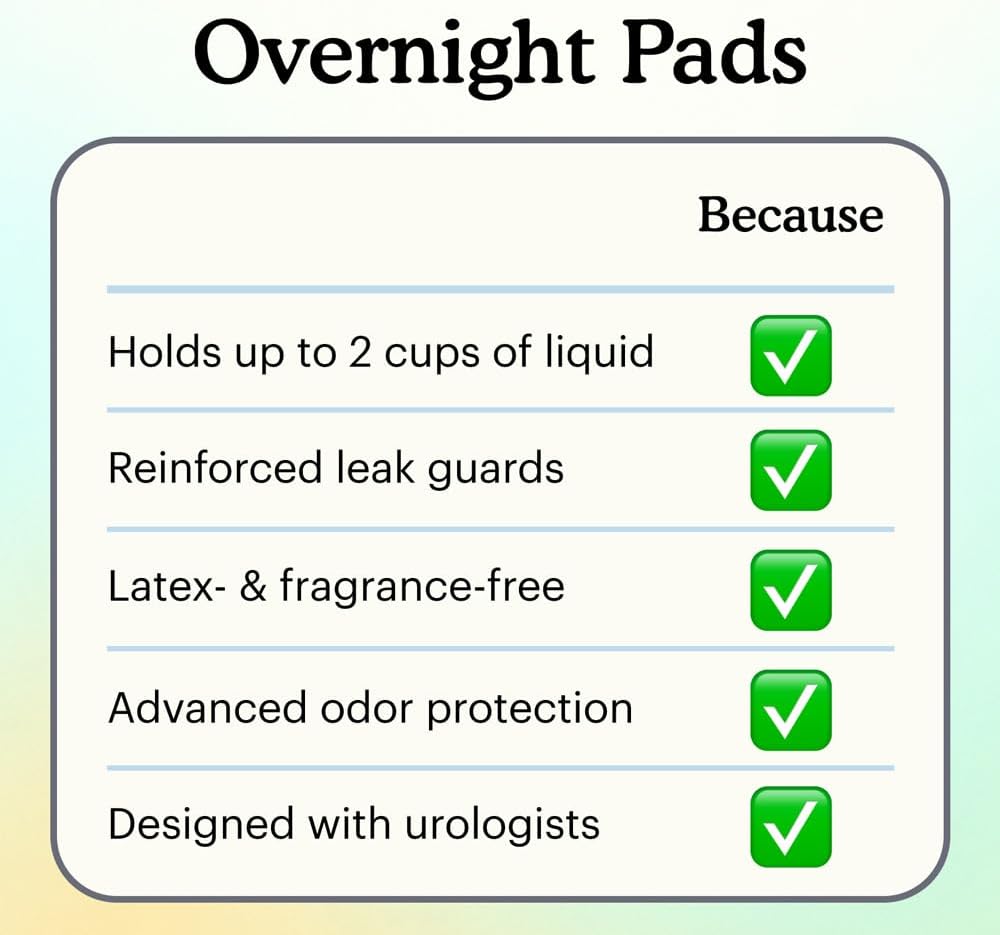 Overnight Pads

| | Because |
|---|---|
| Holds up to 2 cups of liquid | ✅ |
| Reinforced leak guards | ✅ |
| Latex- & fragrance-free | ✅ |
| Advanced odor protection | ✅ |
| Designed with urologists | ✅ |